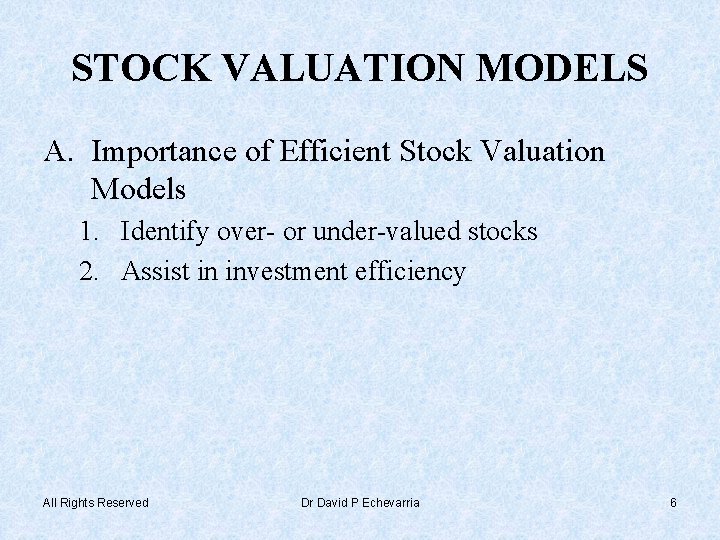 STOCK VALUATION MODELS

A. Importance of Efficient Stock Valuation Models

1. Identify over- or under-valued stocks
2. Assist in investment efficiency

All Rights Reserved

Dr David P Echevarria

6